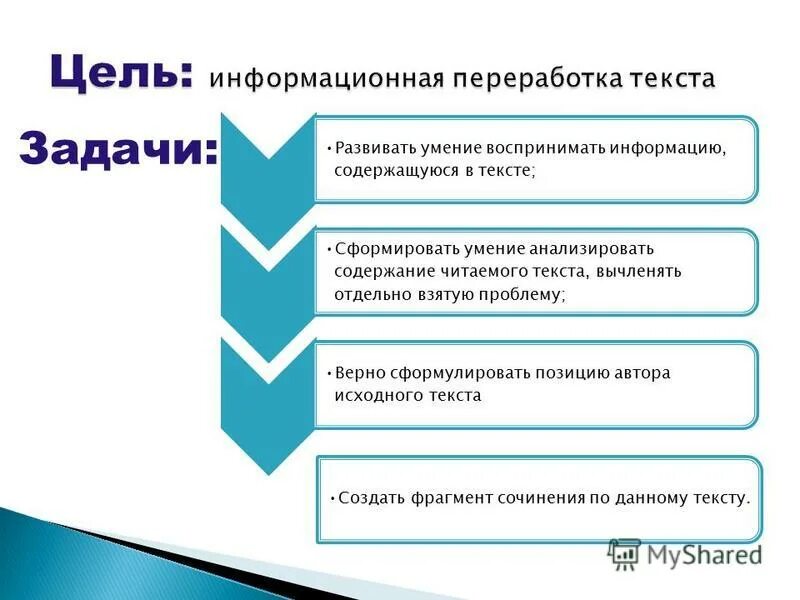 Цель: информационная переработка текста

Задачи:

• Развивать умение воспринимать информацию, содержащуюся в тексте;

• Сформировать умение анализировать содержание читаемого текста, вычленять отдельно взятую проблему;

• Верно сформулировать позицию автора исходного текста

• Создать фрагмент сочинения по данному тексту.

MyShared